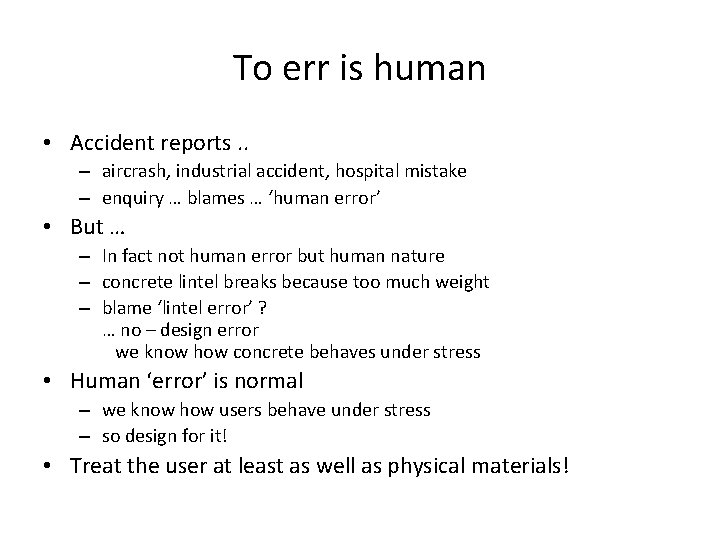 To err is human

• Accident reports ..
  – aircrash, industrial accident, hospital mistake
  – enquiry … blames … ‘human error’
• But …
  – In fact not human error but human nature
  – concrete lintel breaks because too much weight
  – blame ‘lintel error’ ?
    … no – design error
    we know how concrete behaves under stress
• Human ‘error’ is normal
  – we know how users behave under stress
  – so design for it!
• Treat the user at least as well as physical materials!